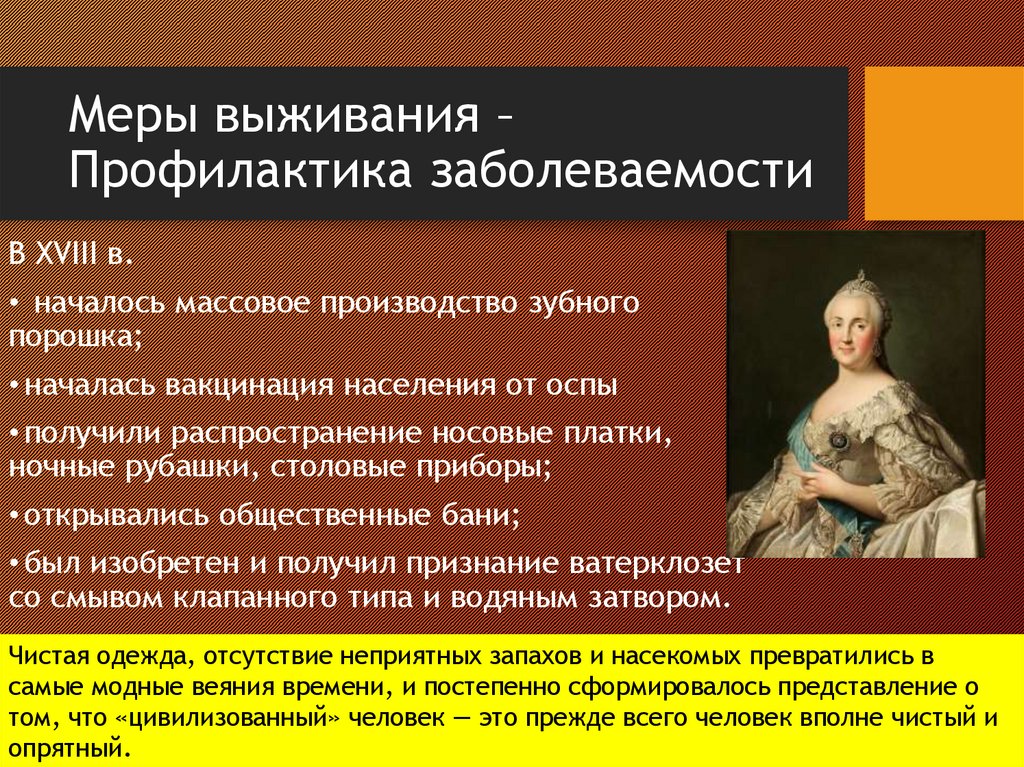 Меры выживания – Профилактика заболеваемости

В XVIII в.

• началось массовое производство зубного порошка;

•началась вакцинация населения от оспы

•получили распространение носовые платки, ночные рубашки, столовые приборы;

•открывались общественные бани;

•был изобретен и получил признание ватерклозет со смывом клапанного типа и водяным затвором.

Чистая одежда, отсутствие неприятных запахов и насекомых превратились в самые модные веяния времени, и постепенно сформировалось представление о том, что «цивилизованный» человек — это прежде всего человек вполне чистый и опрятный.